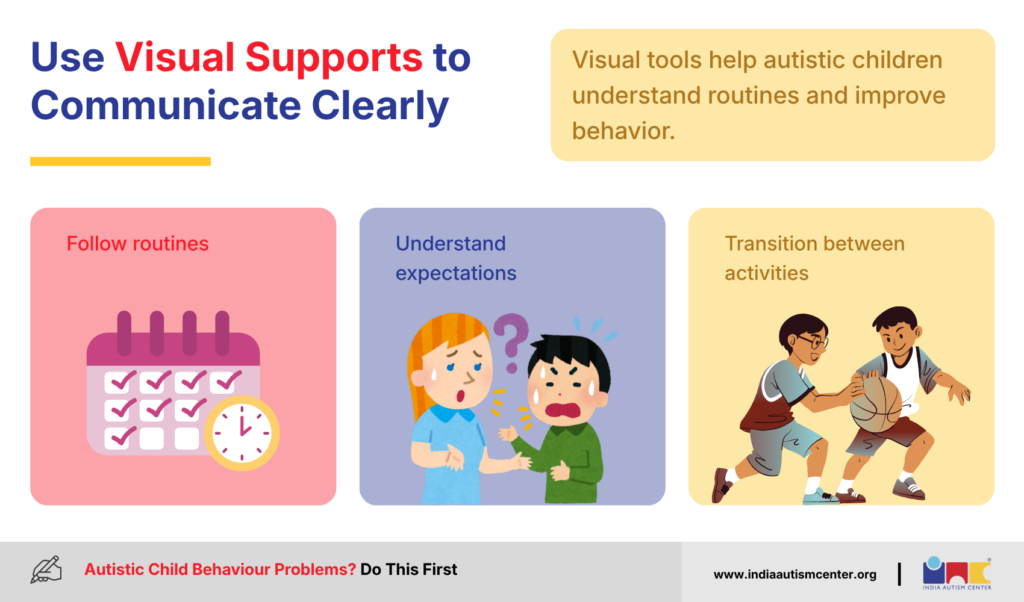 Use Visual Supports to Communicate Clearly

Visual tools help autistic children understand routines and improve behavior.

Follow routines

Understand expectations

Transition between activities

Autistic Child Behaviour Problems? Do This First

www.indiaautismcenter.org

INDIA AUTISM CENTER